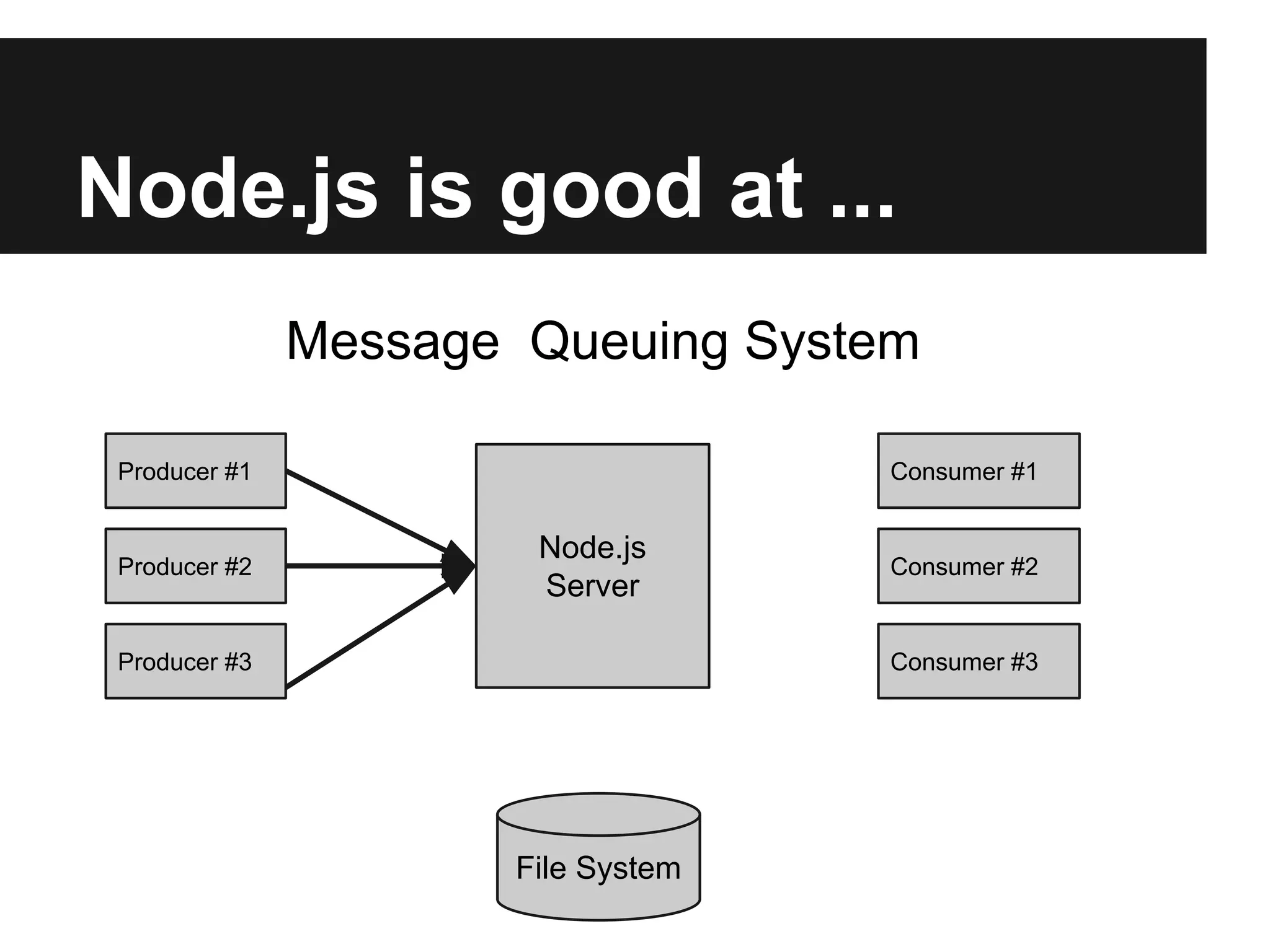 Node.js is good at ...

Message  Queuing System

Producer #1

Producer #2

Producer #3

Node.js
Server

Consumer #1

Consumer #2

Consumer #3

File System